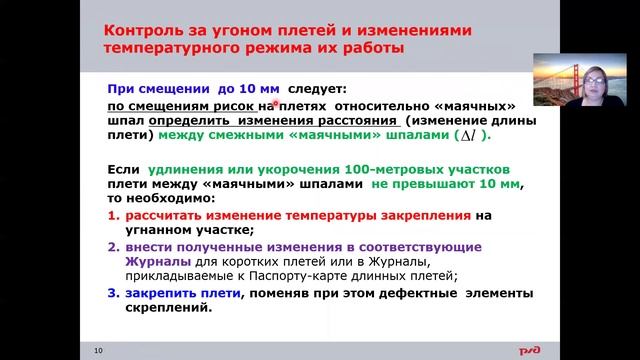 Контроль за угоном плетей и изменениями температурного режима их работы

При смещении до 10 мм следует:
по смещениям рисок на плетях относительно «маячных» шпал определить изменения расстояния (изменение длины плети) между смежными «маячными» шпалами ($\Delta l$ ).

Если удлинения или укорочения 100-метровых участков плети между «маячными» шпалами не превышают 10 мм, то необходимо:
1. рассчитать изменение температуры закрепления на угнанном участке;
2. внести полученные изменения в соответствующие Журналы для коротких плетей или в Журналы, прикладываемые к Паспорту-карте длинных плетей;
3. закрепить плети, поменяв при этом дефектные элементы скреплений.

10

РЖД